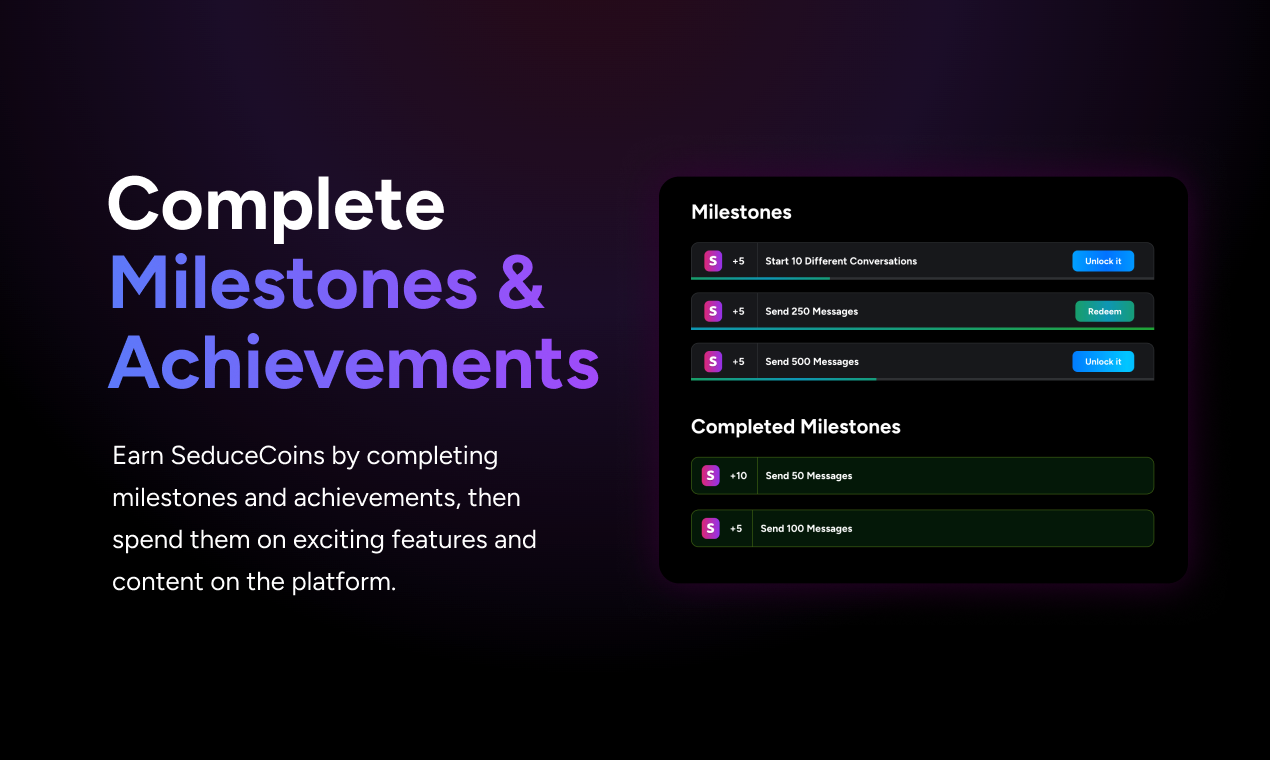 Complete Milestones & Achievements

Earn SeduceCoins by completing milestones and achievements, then spend them on exciting features and content on the platform.

Milestones

S +5 Start 10 Different Conversations Unlock it

S +5 Send 250 Messages Redeem

S +5 Send 500 Messages Unlock it

Completed Milestones

S +10 Send 50 Messages

S +5 Send 100 Messages